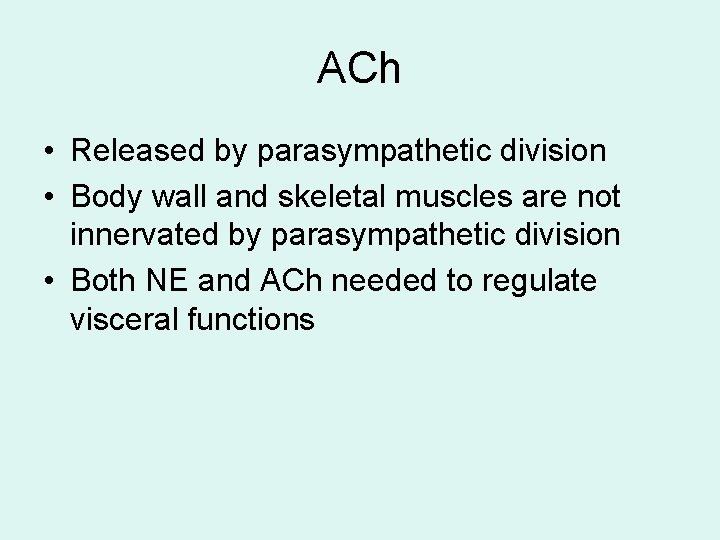 ACh

• Released by parasympathetic division
• Body wall and skeletal muscles are not innervated by parasympathetic division
• Both NE and ACh needed to regulate visceral functions